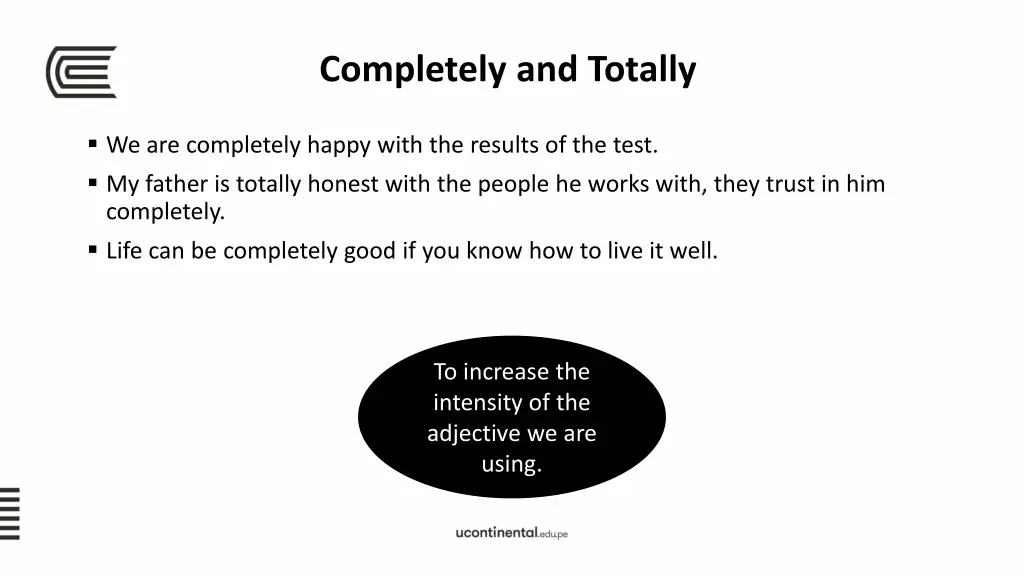 Completely and Totally

▪ We are completely happy with the results of the test.
▪ My father is totally honest with the people he works with, they trust in him completely.
▪ Life can be completely good if you know how to live it well.

To increase the intensity of the adjective we are using.

ucontinental.edu.pe